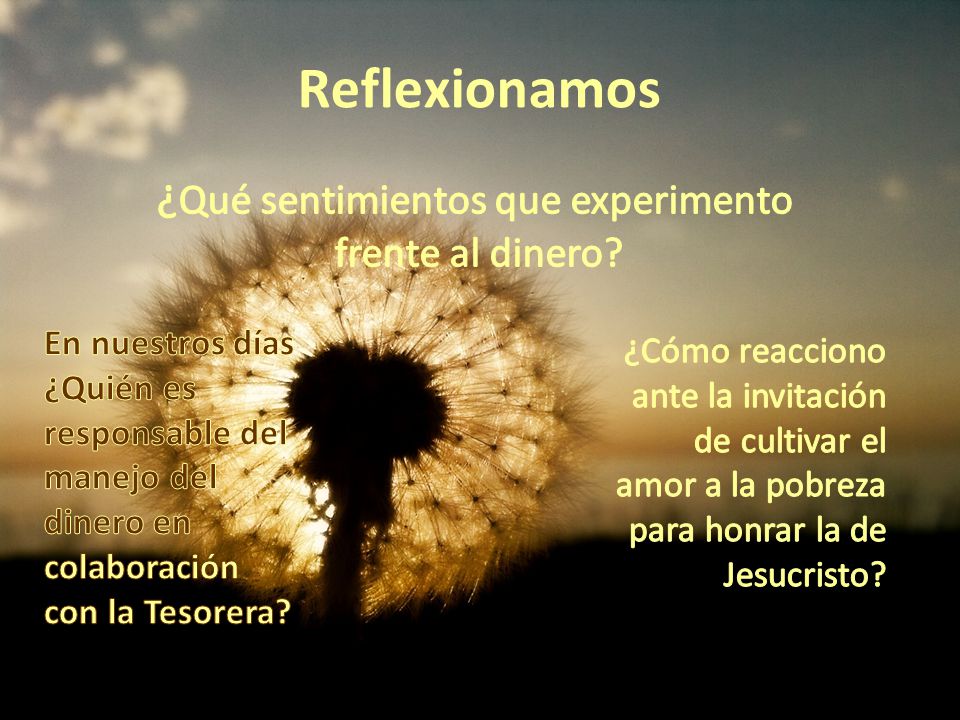 Reflexionamos

¿Qué sentimientos que experimento frente al dinero?

En nuestros días ¿Quién es responsable del manejo del dinero en colaboración con la Tesorera?

¿Cómo reacciono ante la invitación de cultivar el amor a la pobreza para honrar la de Jesucristo?